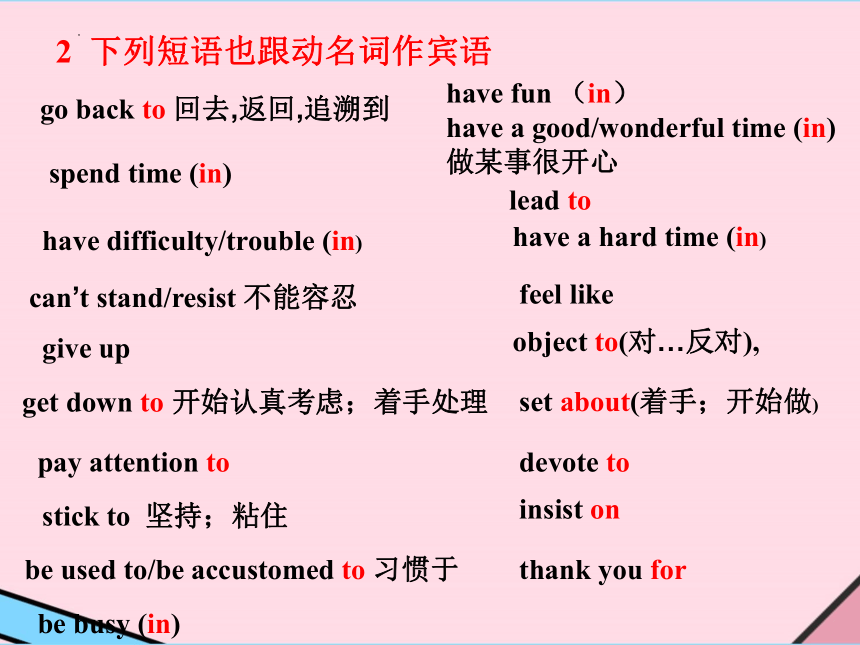 2 下列短语也跟动名词作宾语

go back to 回去,返回,追溯到

spend time (in)

have difficulty/trouble (in)

can’t stand/resist 不能容忍

give up

get down to 开始认真考虑；着手处理

pay attention to

stick to 坚持；粘住

be used to/be accustomed to 习惯于

be busy (in)

have fun （in）
have a good/wonderful time (in)
做某事很开心

lead to

have a hard time (in)

feel like

object to(对…反对),

set about(着手；开始做)

devote to

insist on

thank you for